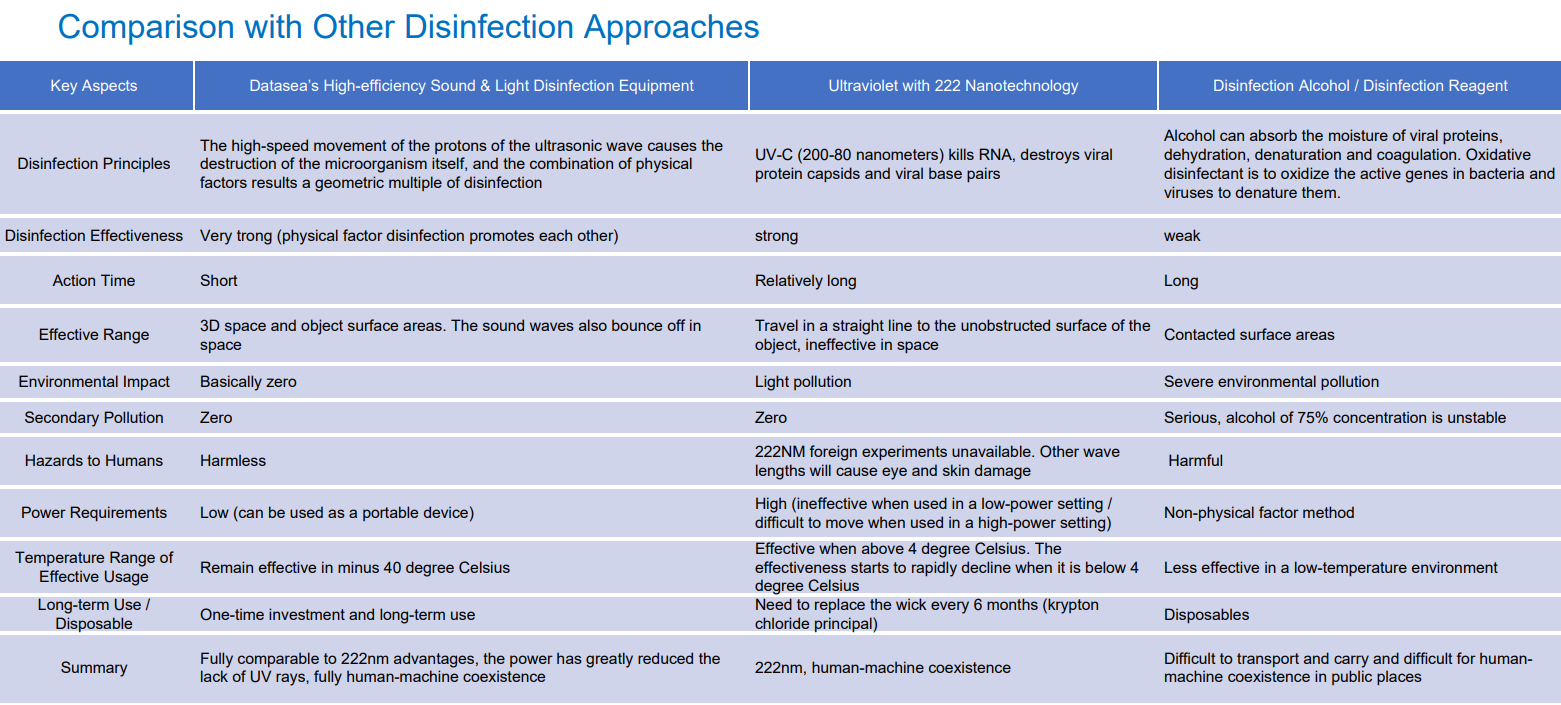 Comparison with Other Disinfection Approaches

| Key Aspects | Datasea's High-efficiency Sound & Light Disinfection Equipment | Ultraviolet with 222 Nanotechnology | Disinfection Alcohol / Disinfection Reagent |
|---|---|---|---|
| Disinfection Principles | The high-speed movement of the protons of the ultrasonic wave causes the destruction of the microorganism itself, and the combination of physical factors results a geometric multiple of disinfection | UV-C (200-80 nanometers) kills RNA, destroys viral protein capsids and viral base pairs | Alcohol can absorb the moisture of viral proteins, dehydration, denaturation and coagulation. Oxidative disinfectant is to oxidize the active genes in bacteria and viruses to denature them. |
| Disinfection Effectiveness | Very trong (physical factor disinfection promotes each other) | strong | weak |
| Action Time | Short | Relatively long | Long |
| Effective Range | 3D space and object surface areas. The sound waves also bounce off in space | Travel in a straight line to the unobstructed surface of the object, ineffective in space | Contacted surface areas |
| Environmental Impact | Basically zero | Light pollution | Severe environmental pollution |
| Secondary Pollution | Zero | Zero | Serious, alcohol of 75% concentration is unstable |
| Hazards to Humans | Harmless | 222NM foreign experiments unavailable. Other wave lengths will cause eye and skin damage | Harmful |
| Power Requirements | Low (can be used as a portable device) | High (ineffective when used in a low-power setting / difficult to move when used in a high-power setting) | Non-physical factor method |
| Temperature Range of Effective Usage | Remain effective in minus 40 degree Celsius | Effective when above 4 degree Celsius. The effectiveness starts to rapidly decline when it is below 4 degree Celsius | Less effective in a low-temperature environment |
| Long-term Use / Disposable | One-time investment and long-term use | Need to replace the wick every 6 months (krypton chloride principal) | Disposables |
| Summary | Fully comparable to 222nm advantages, the power has greatly reduced the lack of UV rays, fully human-machine coexistence | 222nm, human-machine coexistence | Difficult to transport and carry and difficult for human-machine coexistence in public places |